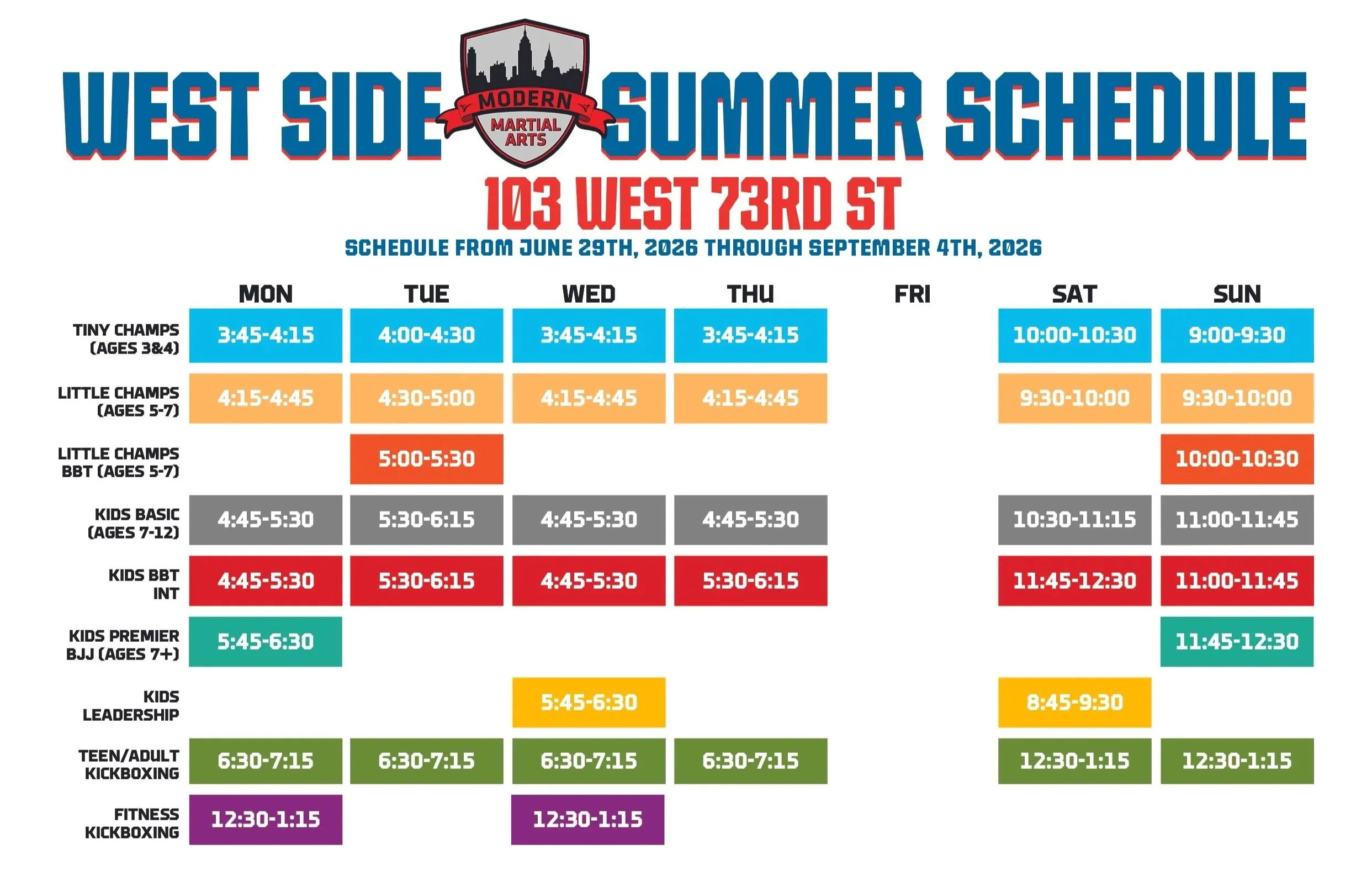 WEST SIDE MODERN MARTIAL ARTS SUMMER SCHEDULE

103 WEST 73RD ST

SCHEDULE FROM JUNE 29TH, 2026 THROUGH SEPTEMBER 4TH, 2026

| | MON | TUE | WED | THU | FRI | SAT | SUN |
|---|---|---|---|---|---|---|---|
| TINY CHAMPS (AGES 3&4) | 3:45-4:15 | 4:00-4:30 | 3:45-4:15 | 3:45-4:15 | | 10:00-10:30 | 9:00-9:30 |
| LITTLE CHAMPS (AGES 5-7) | 4:15-4:45 | 4:30-5:00 | 4:15-4:45 | 4:15-4:45 | | 9:30-10:00 | 9:30-10:00 |
| LITTLE CHAMPS BBT (AGES 5-7) | | 5:00-5:30 | | | | | 10:00-10:30 |
| KIDS BASIC (AGES 7-12) | 4:45-5:30 | 5:30-6:15 | 4:45-5:30 | 4:45-5:30 | | 10:30-11:15 | 11:00-11:45 |
| KIDS BBT INT | 4:45-5:30 | 5:30-6:15 | 4:45-5:30 | 5:30-6:15 | | 11:45-12:30 | 11:00-11:45 |
| KIDS PREMIER BJJ (AGES 7+) | 5:45-6:30 | | | | | | 11:45-12:30 |
| KIDS LEADERSHIP | | | 5:45-6:30 | | | 8:45-9:30 | |
| TEEN/ADULT KICKBOXING | 6:30-7:15 | 6:30-7:15 | 6:30-7:15 | 6:30-7:15 | | 12:30-1:15 | 12:30-1:15 |
| FITNESS KICKBOXING | 12:30-1:15 | | 12:30-1:15 | | | | |